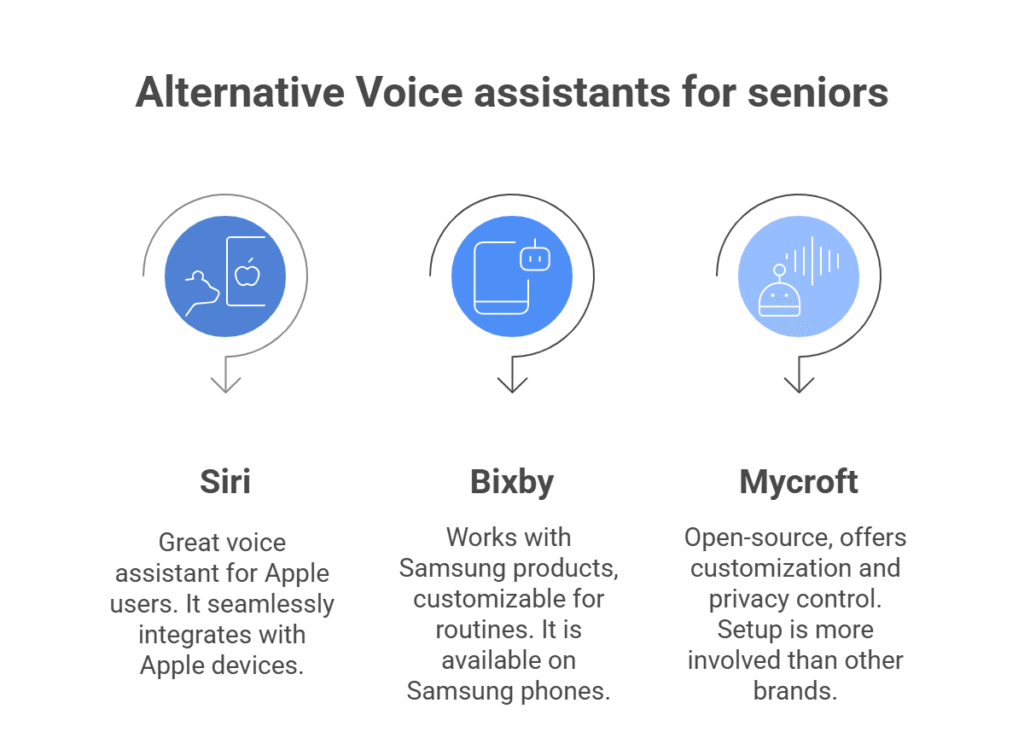 Alternative Voice assistants for seniors

Siri

Great voice assistant for Apple users. It seamlessly integrates with Apple devices.

Bixby

Works with Samsung products, customizable for routines. It is available on Samsung phones.

Mycroft

Open-source, offers customization and privacy control. Setup is more involved than other brands.